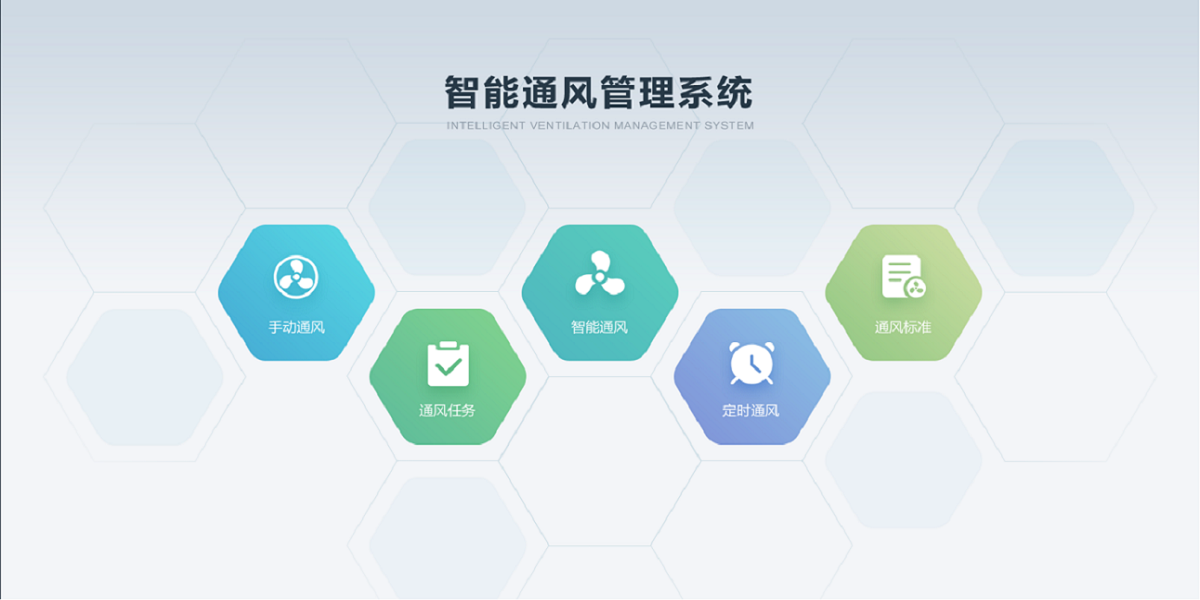 智能通风管理系统
INTELLIGENT VENTILATION MANAGEMENT SYSTEM

手动通风

通风任务

智能通风

定时通风

通风标准